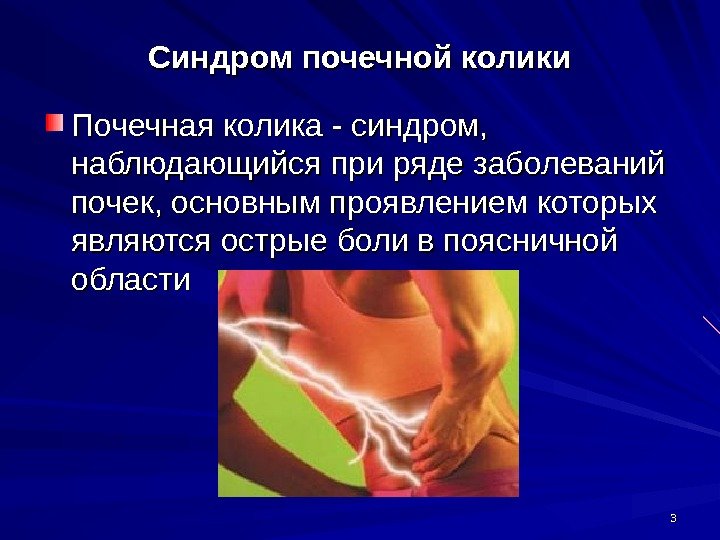 Синдром почечной колики

Почечная колика - синдром, наблюдающийся при ряде заболеваний почек, основным проявлением которых являются острые боли в поясничной области

3